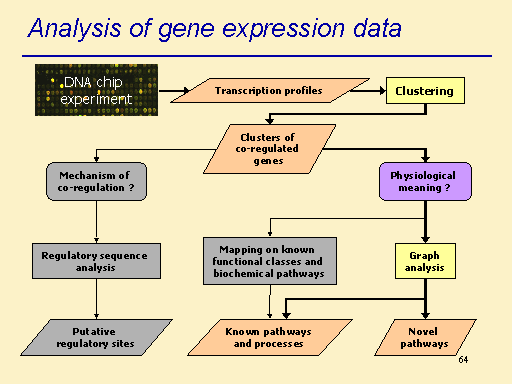 Analysis of gene expression data

DNA chip experiment

Transcription profiles

Clustering

Clusters of co-regulated genes

Mechanism of co-regulation ?

Physiological meaning ?

Regulatory sequence analysis

Mapping on known functional classes and biochemical pathways

Graph analysis

Putative regulatory sites

Known pathways and processes

Novel pathways

64